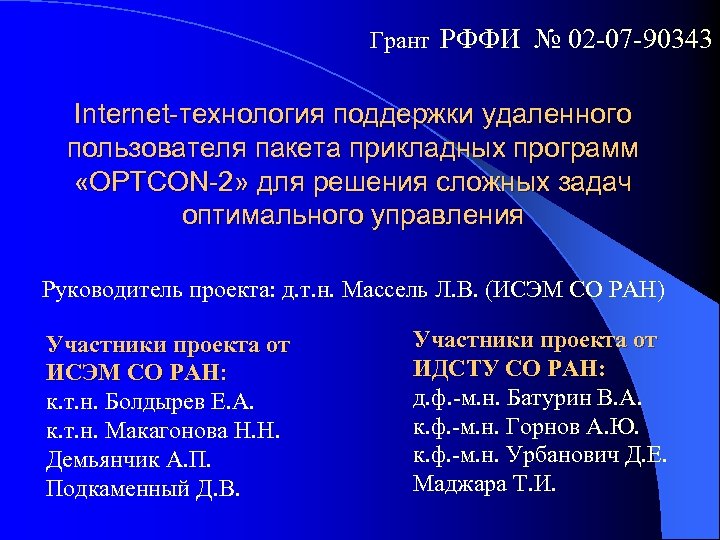 Грант РФФИ № 02-07-90343

Internet-технология поддержки удаленного пользователя пакета прикладных программ «OPTCON-2» для решения сложных задач оптимального управления

Руководитель проекта: д.т.н. Массель Л.В. (ИСЭМ СО РАН)

Участники проекта от ИСЭМ СО РАН:
к.т.н. Болдырев Е.А.
к.т.н. Макагонова Н.Н.
Демьянчик А.П.
Подкаменный Д.В.

Участники проекта от ИДСТУ СО РАН:
д.ф.-м.н. Батурин В.А.
к.ф.-м.н. Горнов А.Ю.
к.ф.-м.н. Урбанович Д.Е.
Маджара Т.И.